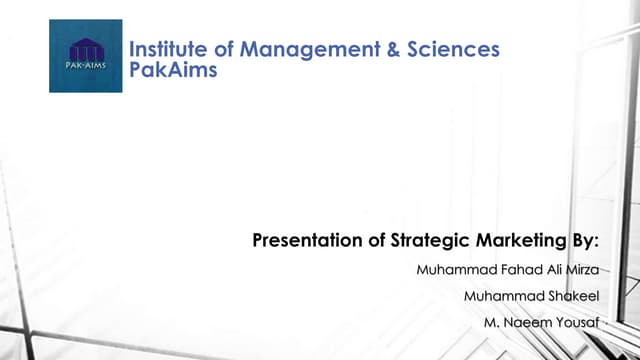 PAK-AIMS

Institute of Management & Sciences
PakAims

Presentation of Strategic Marketing By:

Muhammad Fahad Ali Mirza

Muhammad Shakeel

M. Naeem Yousaf